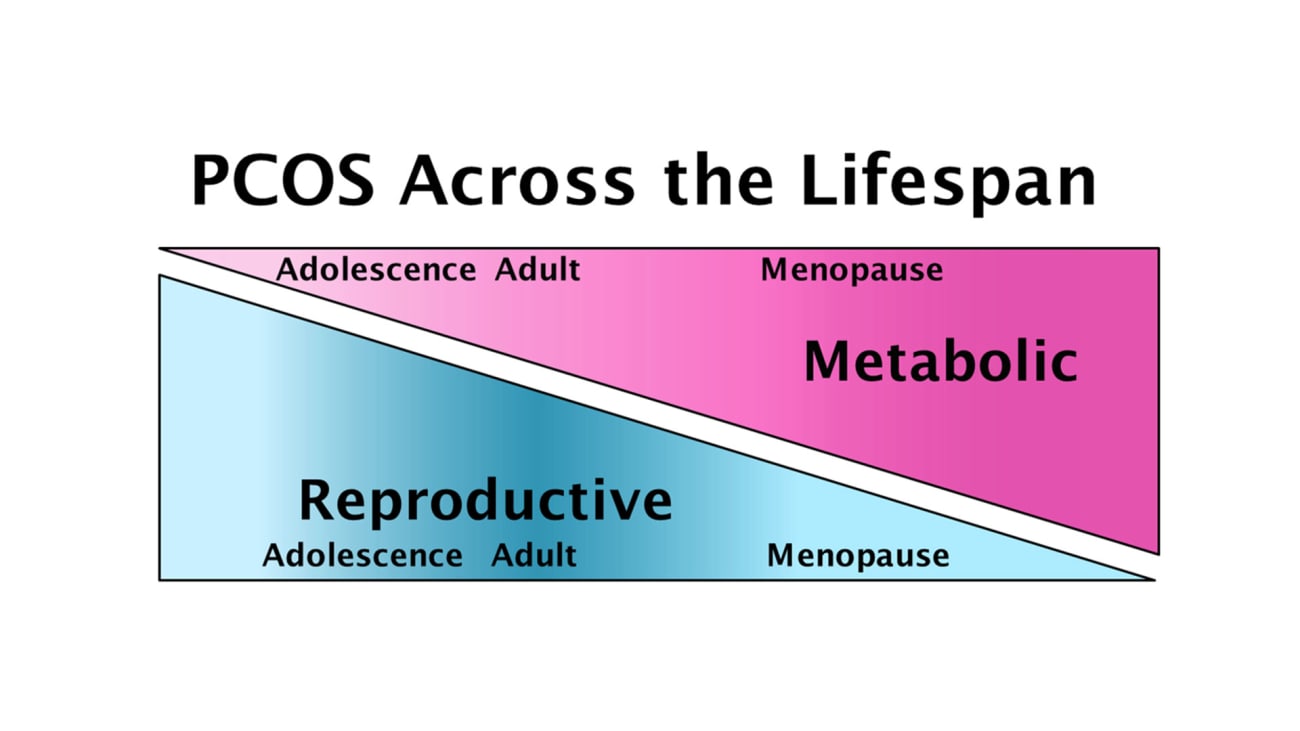 PCOS Across the Lifespan

Adolescence Adult Menopause

Metabolic

Reproductive

Adolescence Adult Menopause